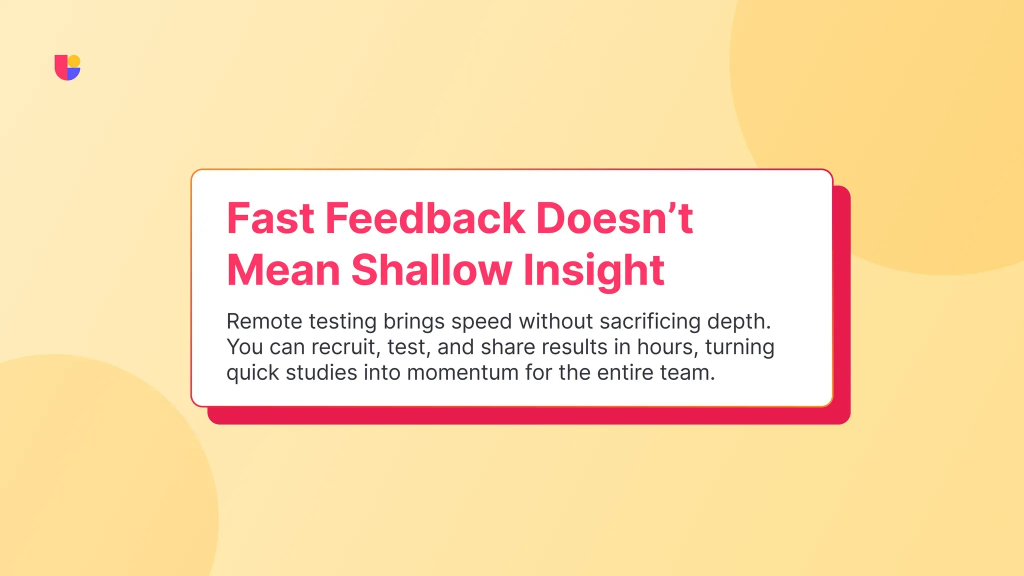 Fast Feedback Doesn’t Mean Shallow Insight

Remote testing brings speed without sacrificing depth. You can recruit, test, and share results in hours, turning quick studies into momentum for the entire team.